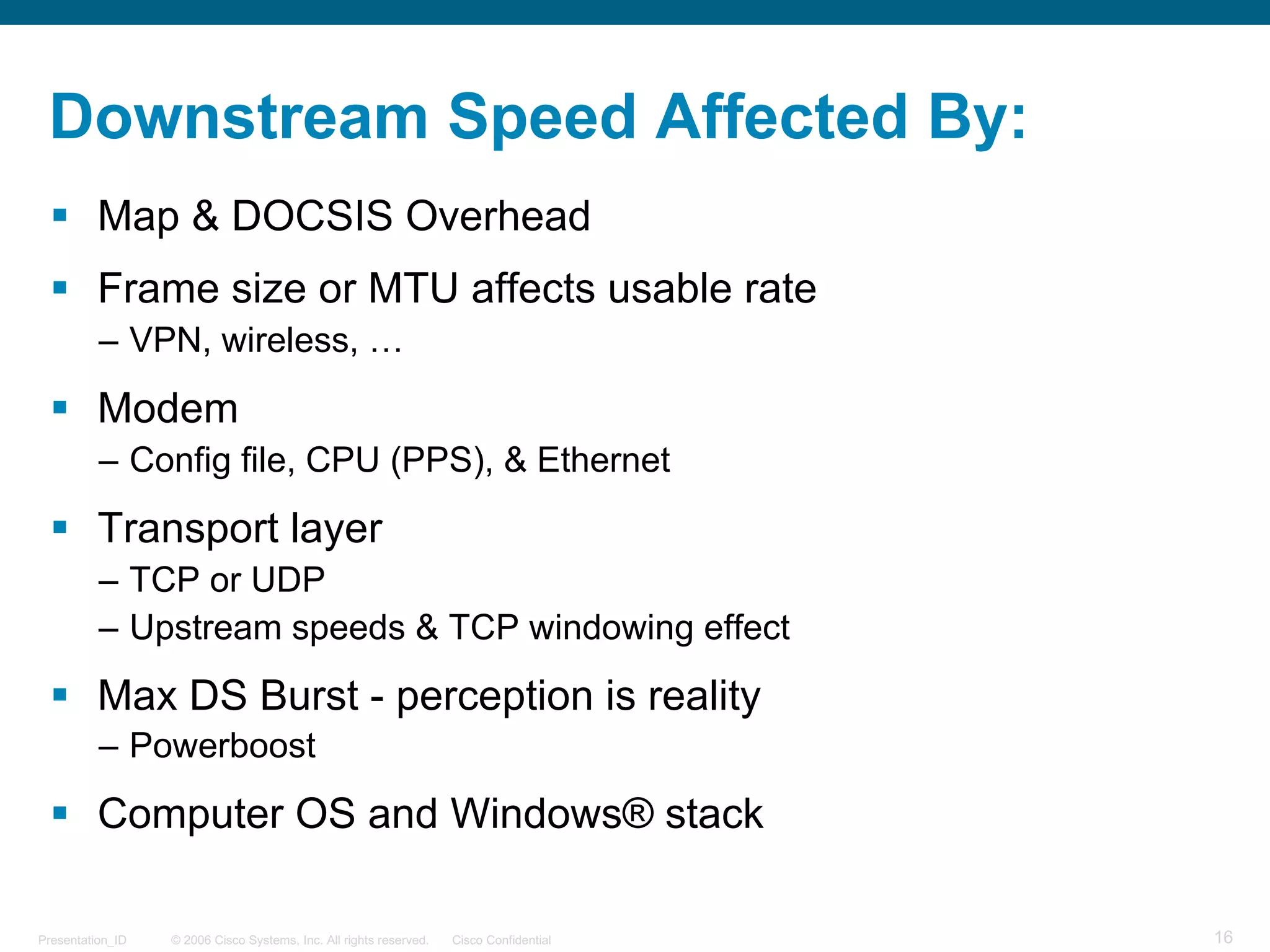 Downstream Speed Affected By:

▪ Map & DOCSIS Overhead

▪ Frame size or MTU affects usable rate
– VPN, wireless, …

▪ Modem
– Config file, CPU (PPS), & Ethernet

▪ Transport layer
– TCP or UDP
– Upstream speeds & TCP windowing effect

▪ Max DS Burst - perception is reality
– Powerboost

▪ Computer OS and Windows® stack

Presentation_ID © 2006 Cisco Systems, Inc. All rights reserved. Cisco Confidential 16